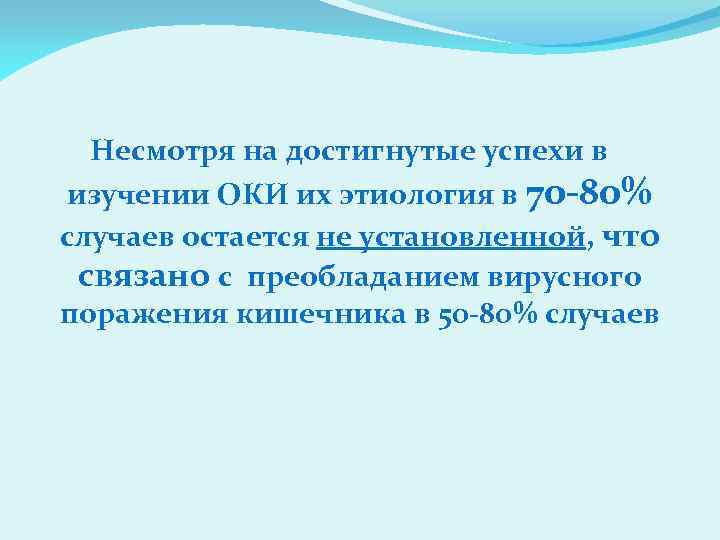 Несмотря на достигнутые успехи в изучении ОКИ их этиология в 70-80% случаев остается не установленной, что связано с преобладанием вирусного поражения кишечника в 50-80% случаев